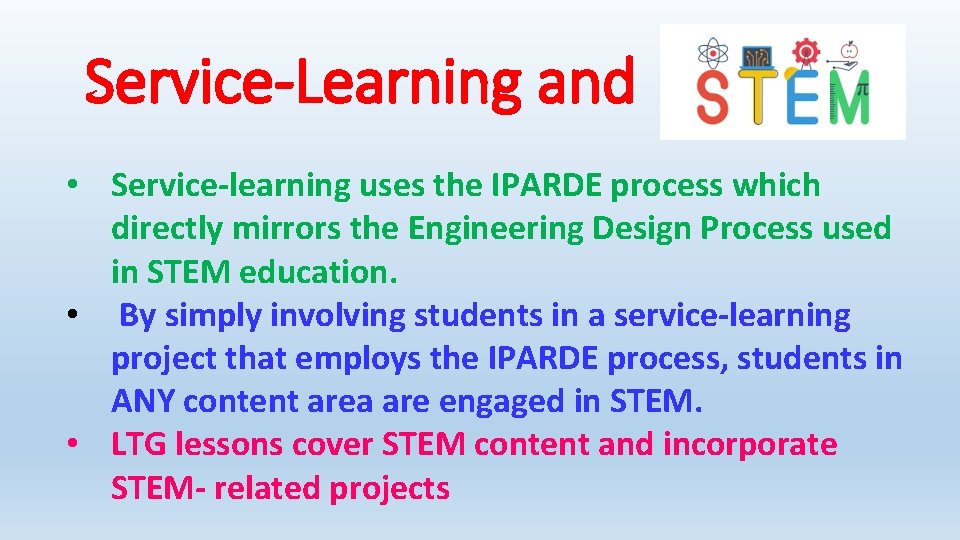 Service-Learning and

STEM

• Service-learning uses the IPARDE process which directly mirrors the Engineering Design Process used in STEM education.

• By simply involving students in a service-learning project that employs the IPARDE process, students in ANY content area are engaged in STEM.

• LTG lessons cover STEM content and incorporate STEM- related projects